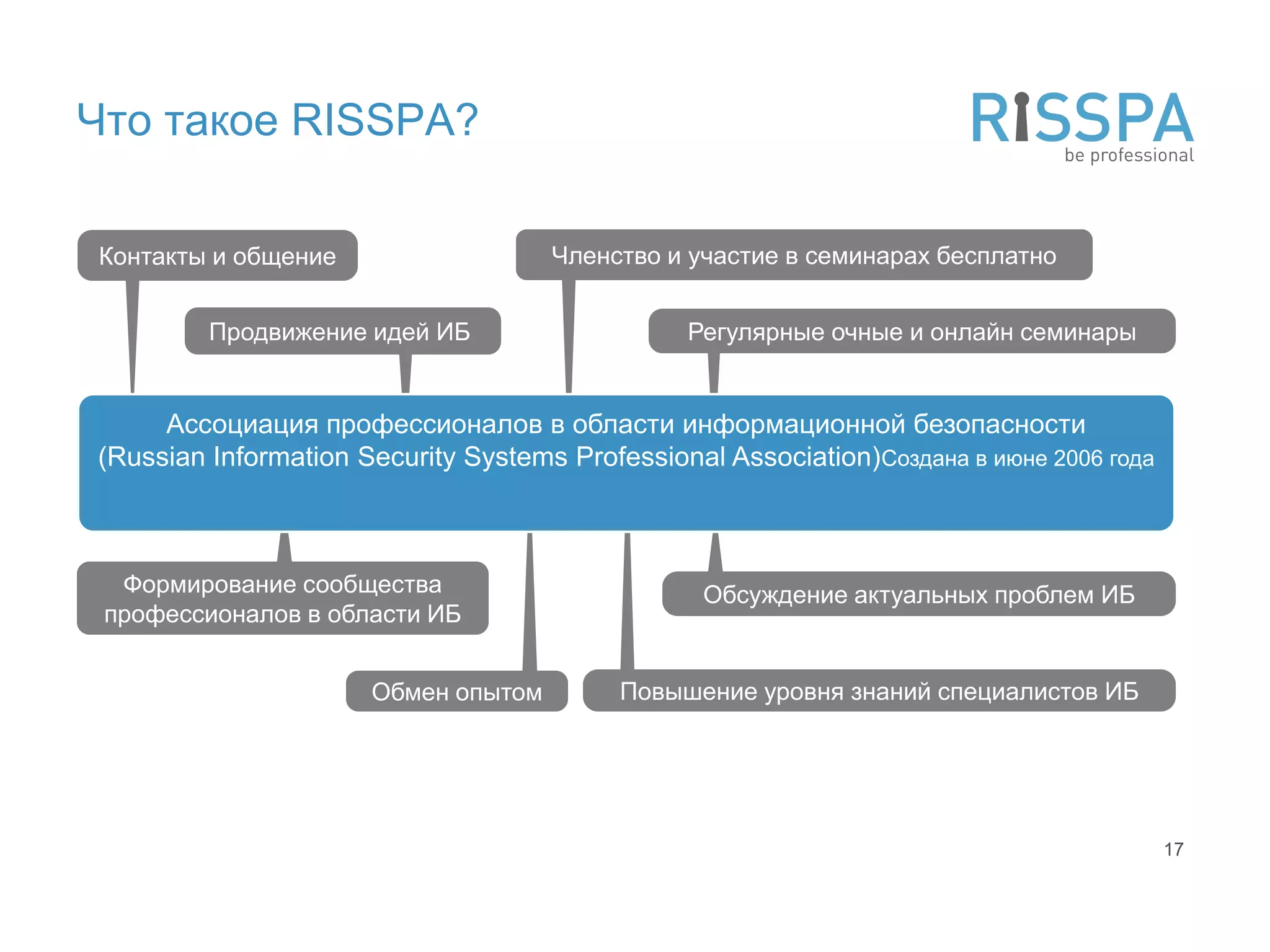 Что такое RISSPA?

RISSPA
be professional

Контакты и общение

Членство и участие в семинарах бесплатно

Продвижение идей ИБ

Регулярные очные и онлайн семинары

Ассоциация профессионалов в области информационной безопасности (Russian Information Security Systems Professional Association)Создана в июне 2006 года

Формирование сообщества профессионалов в области ИБ

Обсуждение актуальных проблем ИБ

Обмен опытом

Повышение уровня знаний специалистов ИБ

17